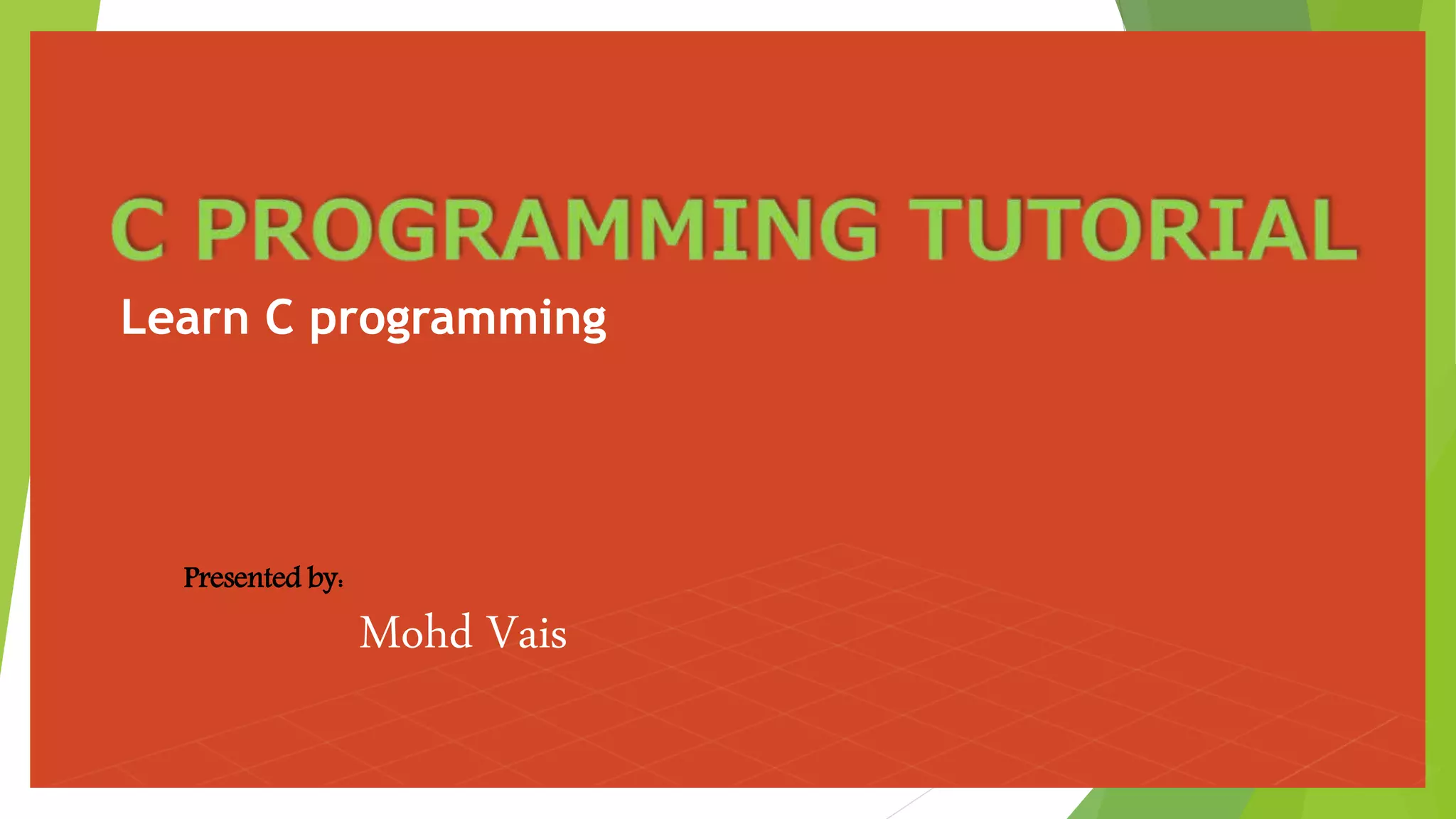 C PROGRAMMING TUTORIAL
Learn C programming

Presented by:
Mohd Vais